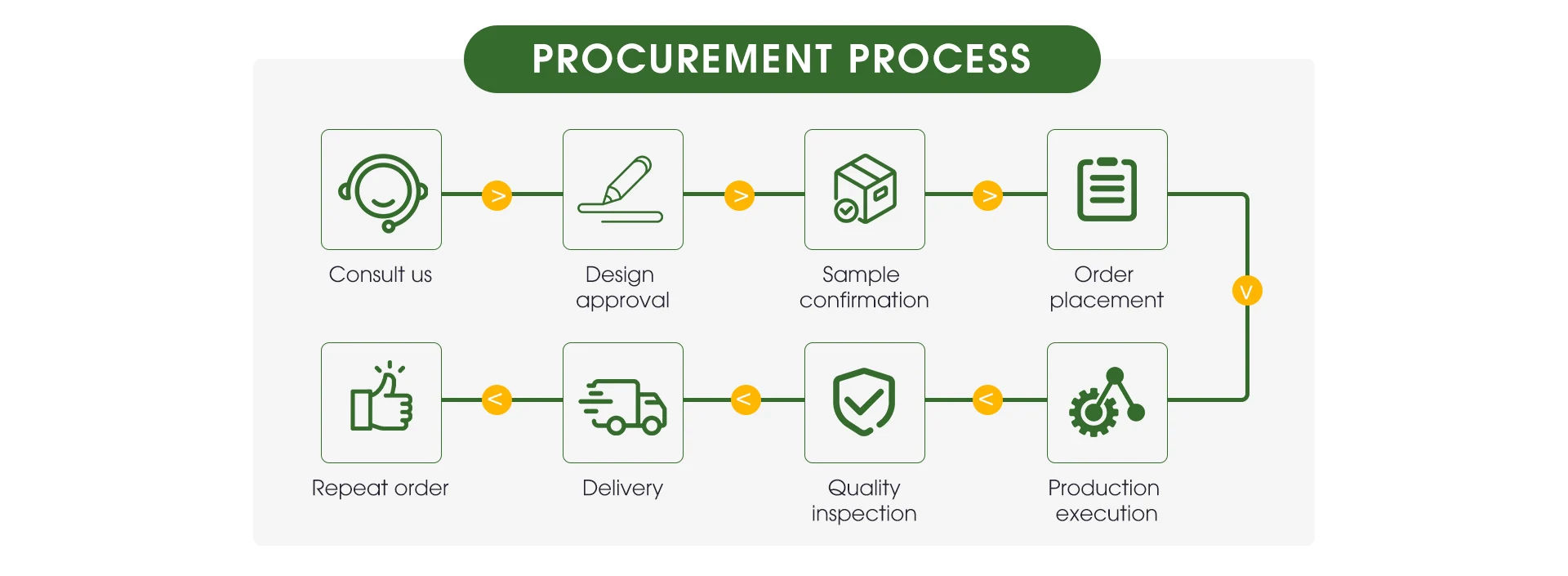 PROCUREMENT PROCESS

Consult us

>

Design approval

>

Sample confirmation

>

Order placement

v

Production execution

<

Quality inspection

<

Delivery

<

Repeat order